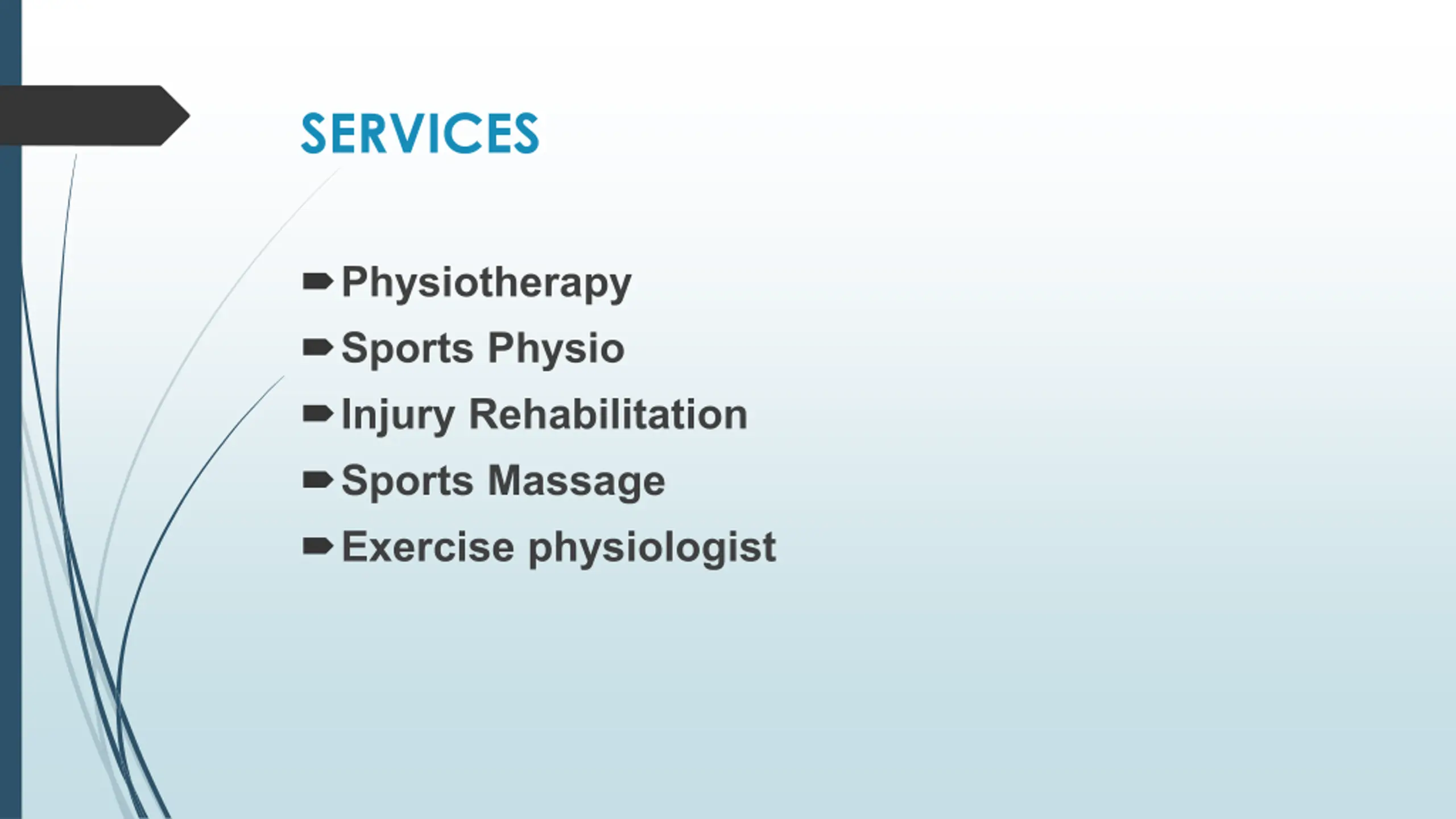 SERVICES

Physiotherapy
Sports Physio
Injury Rehabilitation
Sports Massage
Exercise physiologist